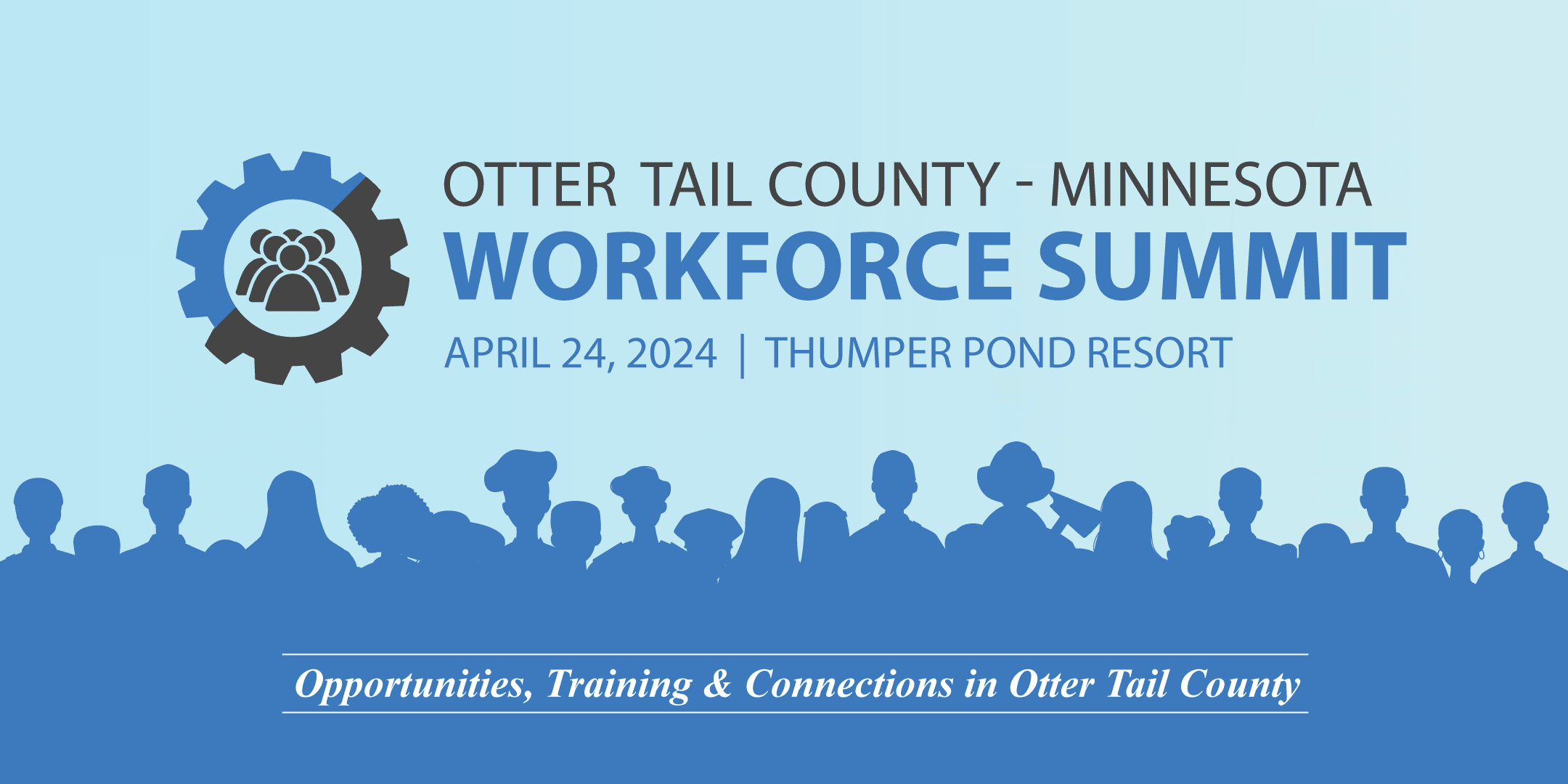 OTTER TAIL COUNTY - MINNESOTA
WORKFORCE SUMMIT
APRIL 24, 2024 | THUMPER POND RESORT

Opportunities, Training & Connections in Otter Tail County